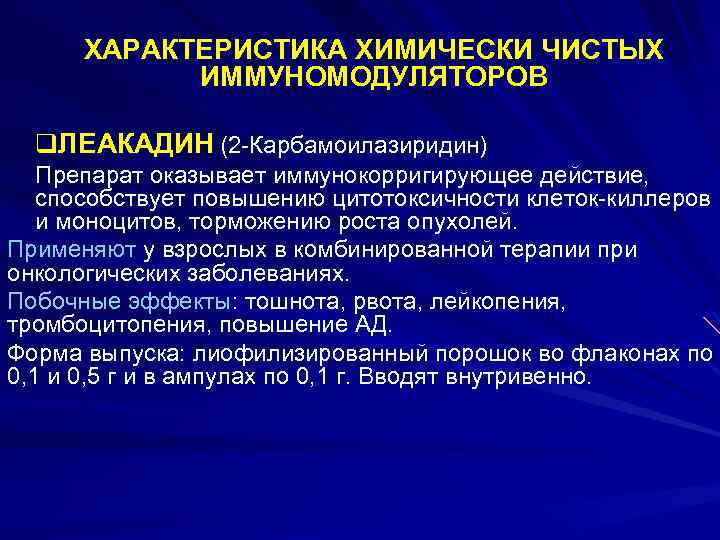 ХАРАКТЕРИСТИКА ХИМИЧЕСКИ ЧИСТЫХ ИММУНОМОДУЛЯТОРОВ

❑ЛЕАКАДИН (2-Карбамоилазиридин)

Препарат оказывает иммунокорригирующее действие, способствует повышению цитотоксичности клеток-киллеров и моноцитов, торможению роста опухолей.

Применяют у взрослых в комбинированной терапии при онкологических заболеваниях.

Побочные эффекты: тошнота, рвота, лейкопения, тромбоцитопения, повышение АД.

Форма выпуска: лиофилизированный порошок во флаконах по 0,1 и 0,5 г и в ампулах по 0,1 г. Вводят внутривенно.